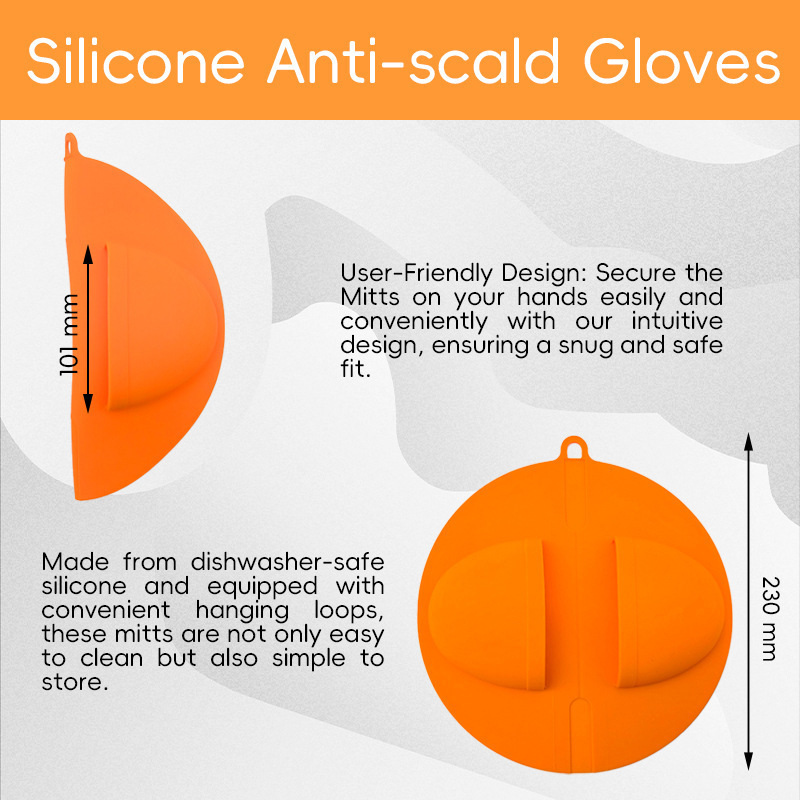 Silicone Anti-scald Gloves

101 mm

User-Friendly Design: Secure the Mitts on your hands easily and conveniently with our intuitive design, ensuring a snug and safe fit.

Made from dishwasher-safe silicone and equipped with convenient hanging loops, these mitts are not only easy to clean but also simple to store.

230 mm